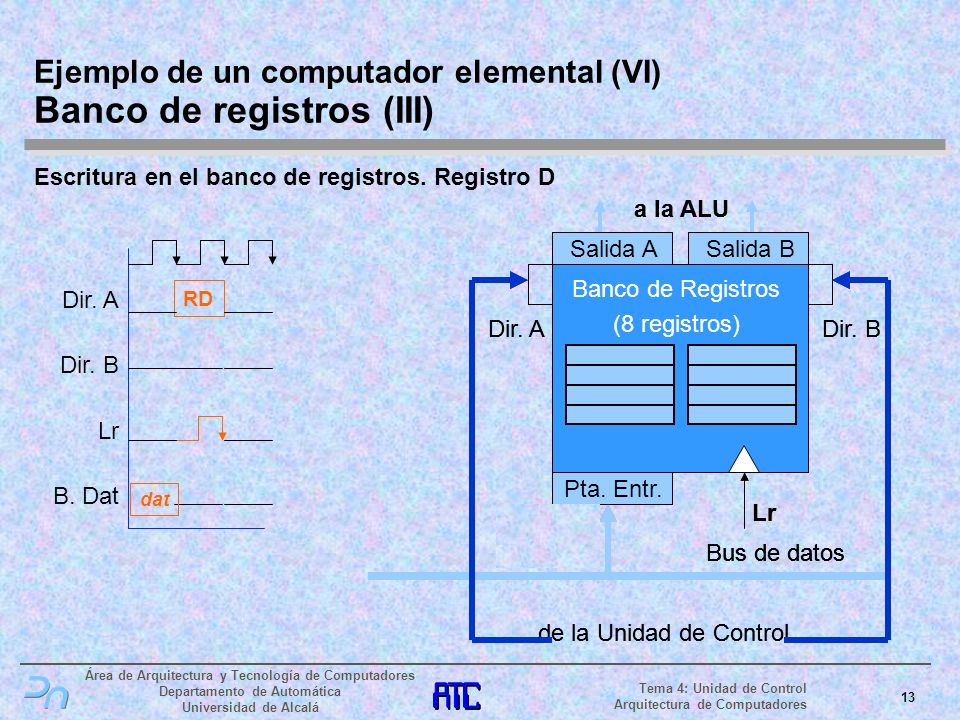 Ejemplo de un computador elemental (VI)
Banco de registros (III)

Escritura en el banco de registros. Registro D

Dir. A
RD
Dir. B
Lr
B. Dat
dat

a la ALU
Salida A
Salida B
Banco de Registros
(8 registros)
Dir. A
Dir. B
Pta. Entr.
Lr
Bus de datos
de la Unidad de Control

Área de Arquitectura y Tecnología de Computadores
Departamento de Automática
Universidad de Alcalá

ATC

Tema 4: Unidad de Control
Arquitectura de Computadores

13